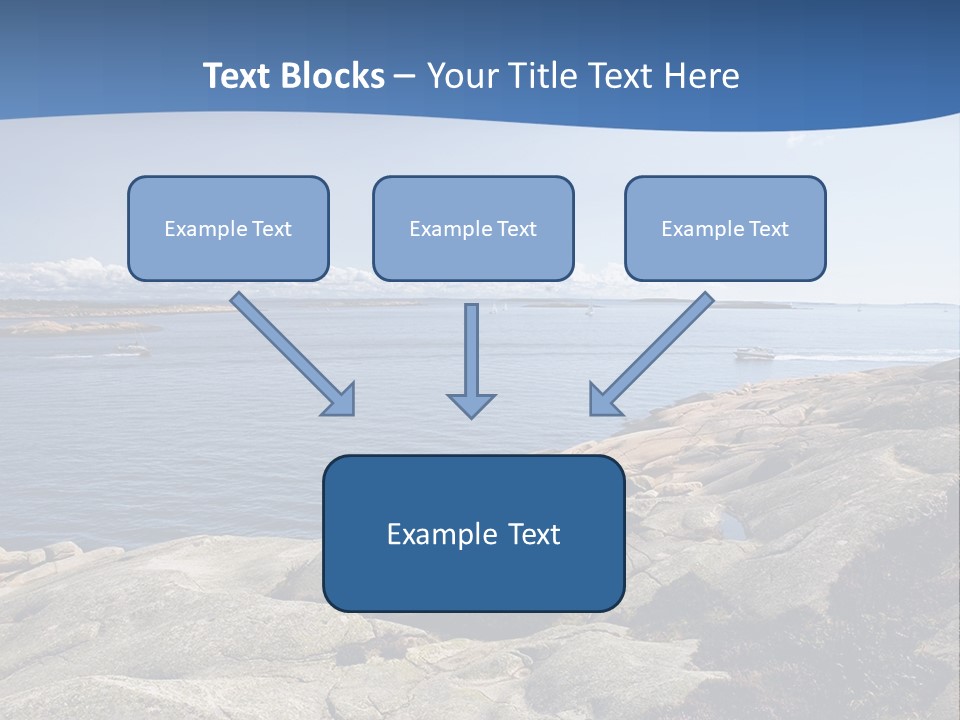 Text Blocks – Your Title Text Here

Example Text

Example Text

Example Text

Example Text